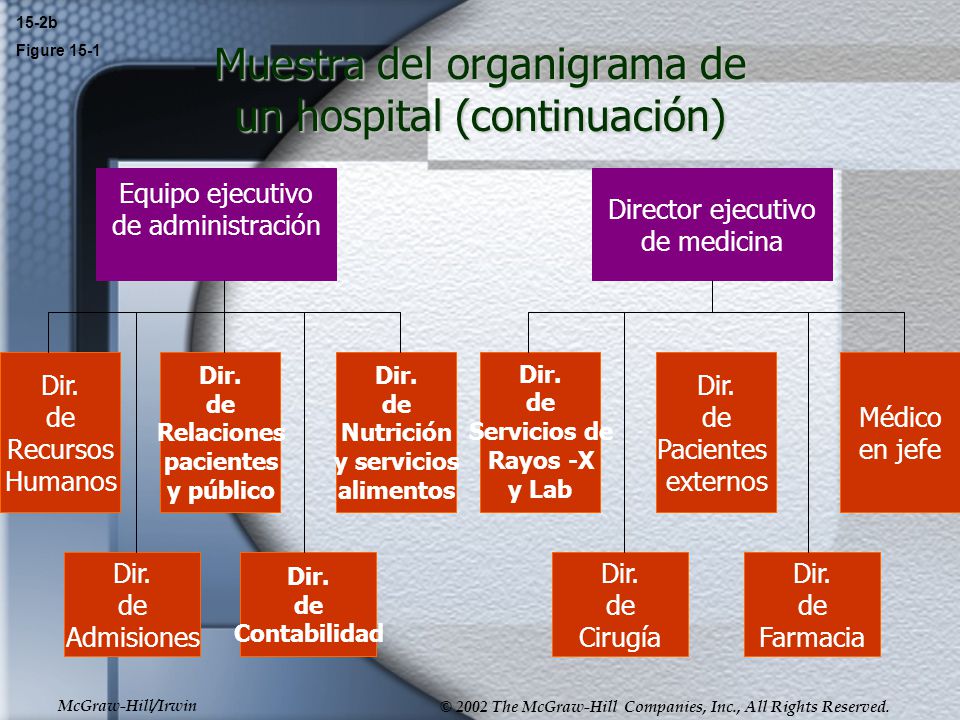 15-2b
Figure 15-1

Muestra del organigrama de un hospital (continuación)

Equipo ejecutivo de administración

Director ejecutivo de medicina

Dir. de Recursos Humanos

Dir. de Relaciones pacientes y público

Dir. de Nutrición y servicios alimentos

Dir. de Servicios de Rayos -X y Lab

Dir. de Pacientes externos

Médico en jefe

Dir. de Admisiones

Dir. de Contabilidad

Dir. de Cirugía

Dir. de Farmacia

McGraw-Hill/Irwin

© 2002 The McGraw-Hill Companies, Inc., All Rights Reserved.